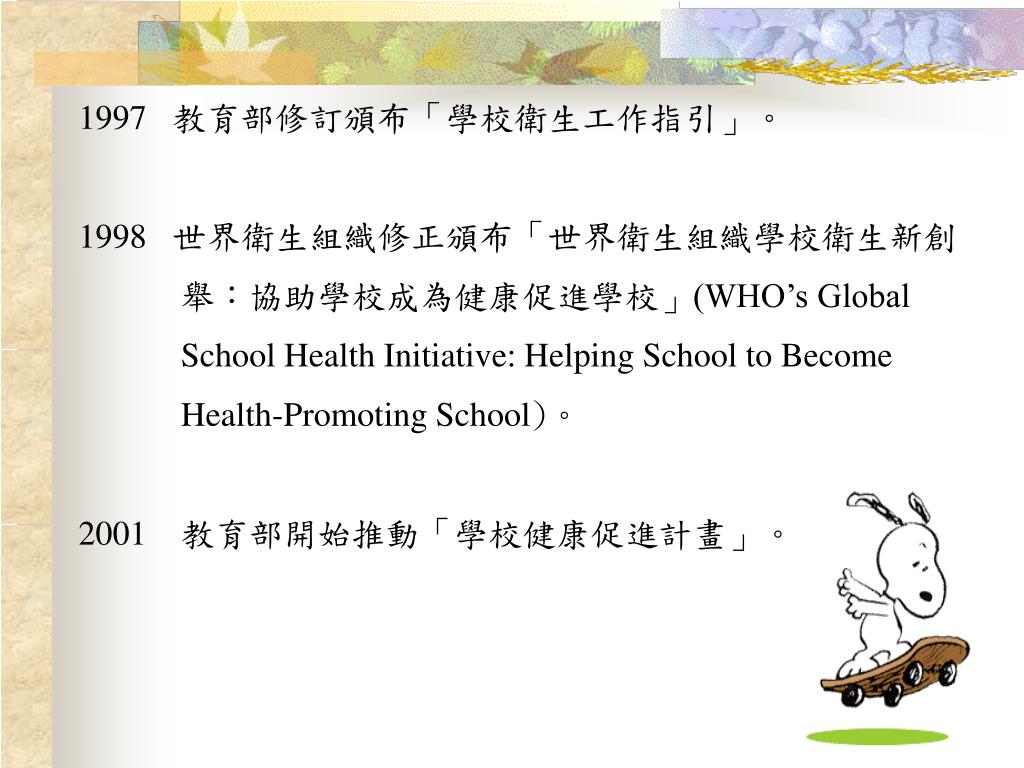 1997 教育部修訂頒布「學校衛生工作指引」。

1998 世界衛生組織修正頒布「世界衛生組織學校衛生新創舉：協助學校成為健康促進學校」(WHO’s Global School Health Initiative: Helping School to Become Health-Promoting School)。

2001 教育部開始推動「學校健康促進計畫」。